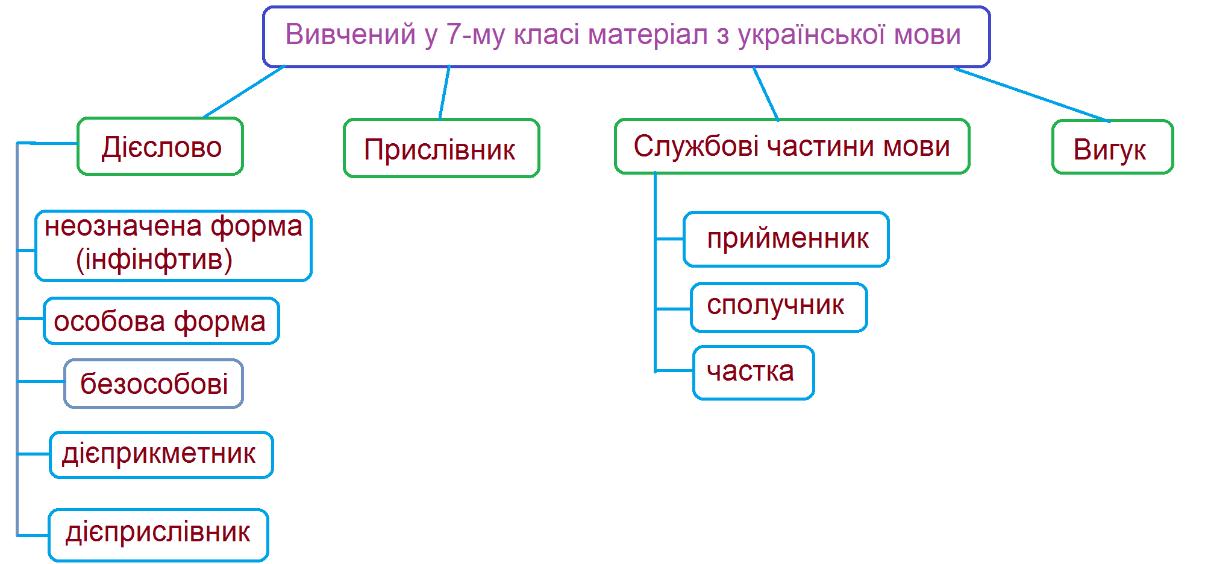 Вивчений у 7-му класі матеріал з української мови

Дієслово

неозначена форма (інфінфтив)

особова форма

безособові

дієприкметник

дієприслівник

Прислівник

Службові частини мови

прийменник

сполучник

частка

Вигук